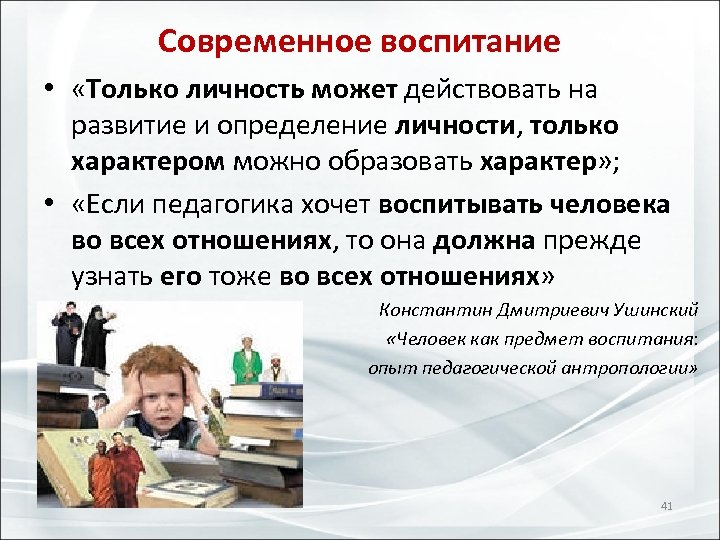 Современное воспитание

• «Только личность может действовать на развитие и определение личности, только характером можно образовать характер»;

• «Если педагогика хочет воспитывать человека во всех отношениях, то она должна прежде узнать его тоже во всех отношениях»

Константин Дмитриевич Ушинский
«Человек как предмет воспитания: опыт педагогической антропологии»

41